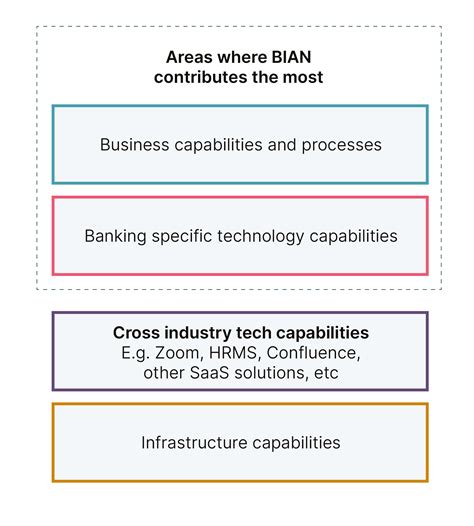 Areas where BIAN contributes the most

Business capabilities and processes

Banking specific technology capabilities

Cross industry tech capabilities
E.g. Zoom, HRMS, Confluence, other SaaS solutions, etc

Infrastructure capabilities